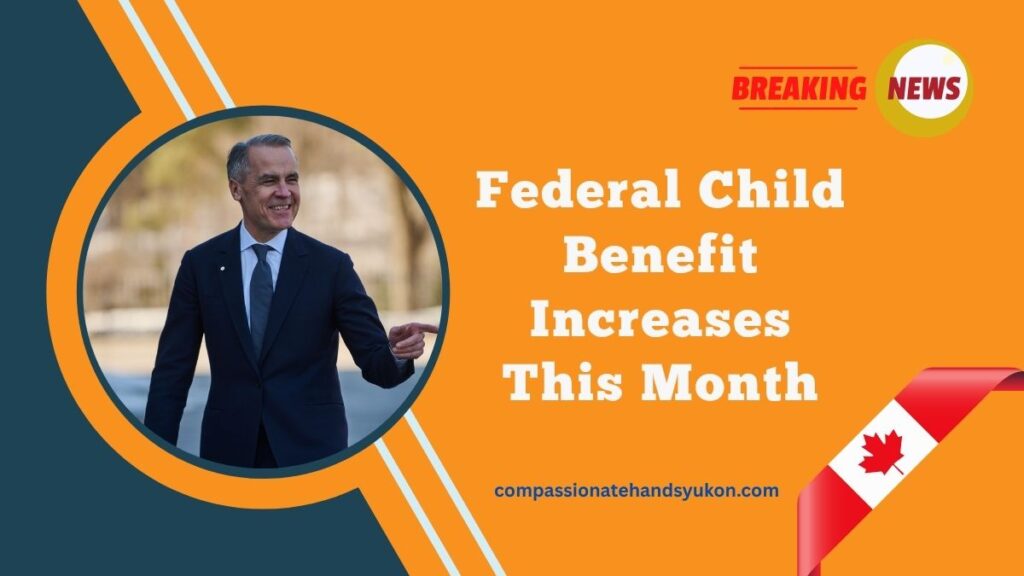 BREAKING NEWS

Federal Child Benefit Increases This Month

compassionatehandsyukon.com